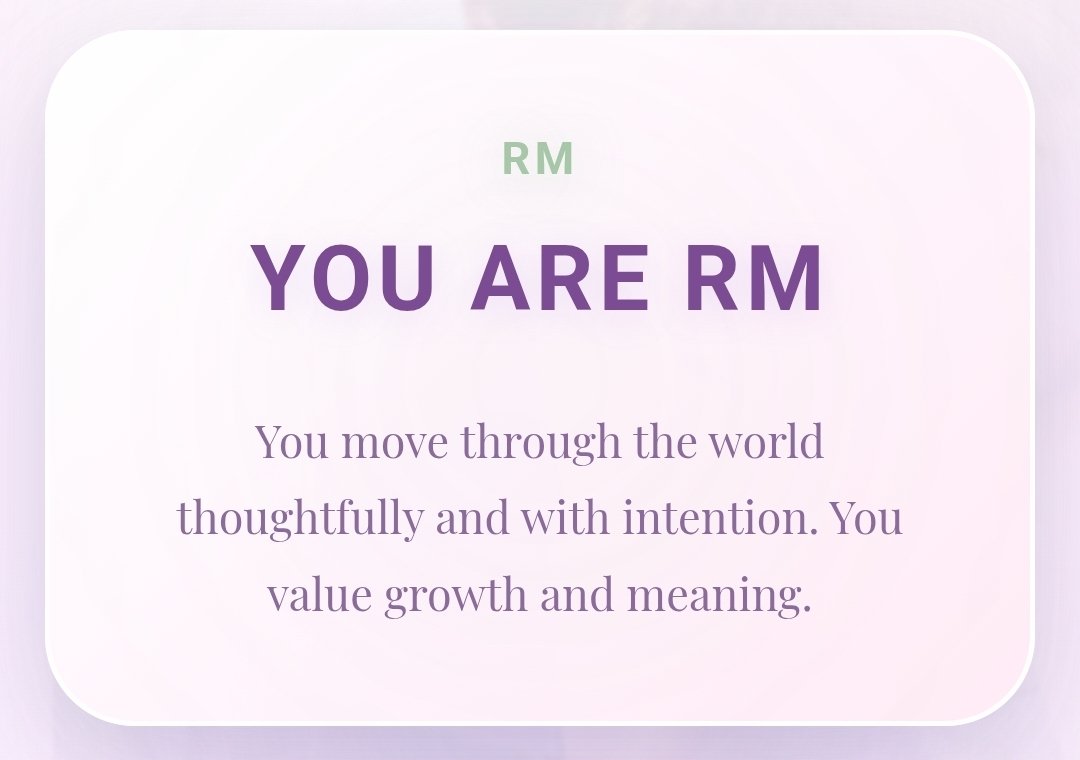 RM

YOU ARE RM

You move through the world thoughtfully and with intention. You value growth and meaning.